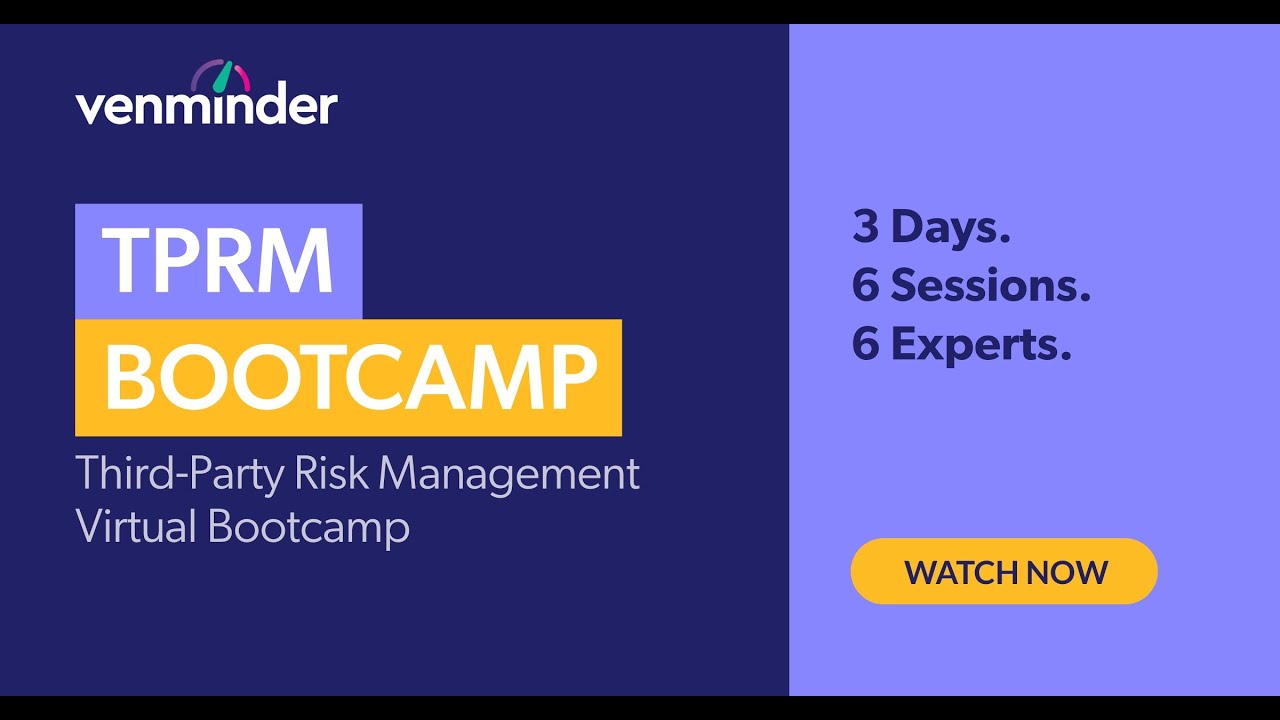 venminder

TPRM
BOOTCAMP

Third-Party Risk Management
Virtual Bootcamp

3 Days.
6 Sessions.
6 Experts.

WATCH NOW